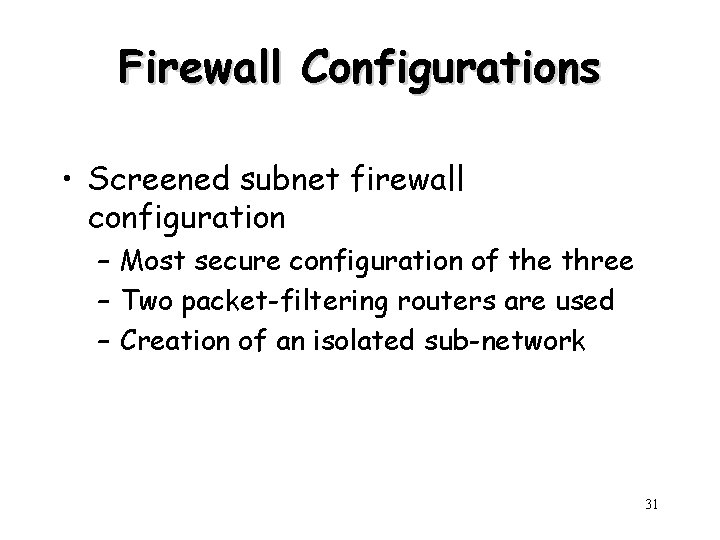 Firewall Configurations

• Screened subnet firewall configuration
– Most secure configuration of the three
– Two packet-filtering routers are used
– Creation of an isolated sub-network

31